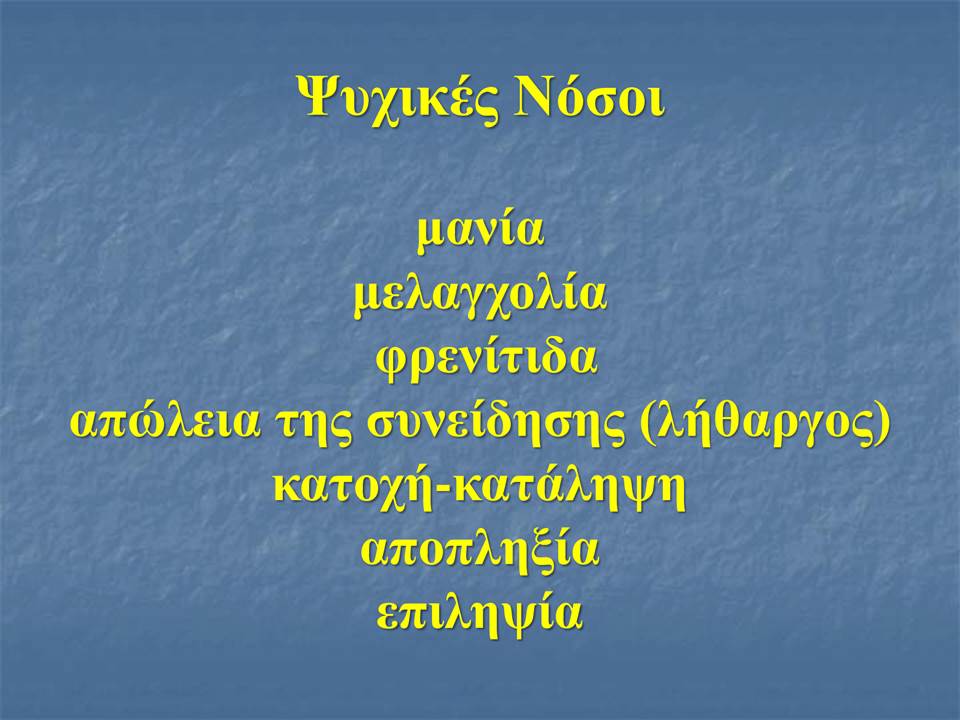 Ψυχικές Νόσοι

μανία
μελαγχολία
φρενίτιδα
απώλεια της συνείδησης (λήθαργος)
κατοχή-κατάληψη
αποπληξία
επιληψία